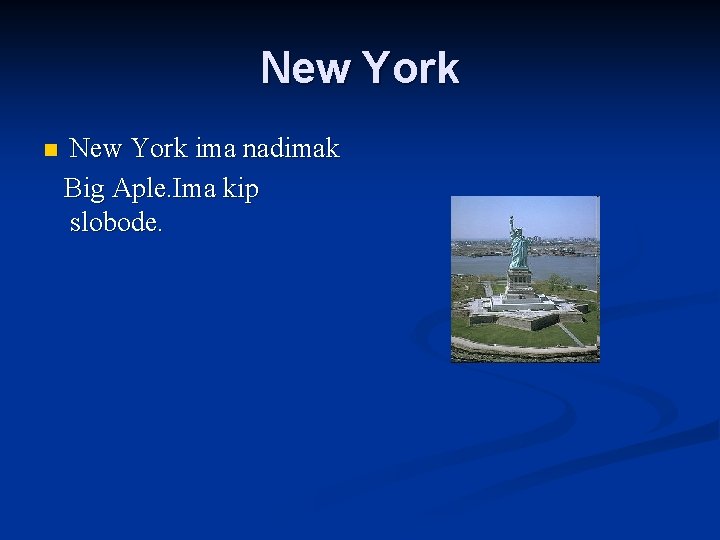 New York

New York ima nadimak Big Aple.Ima kip slobode.